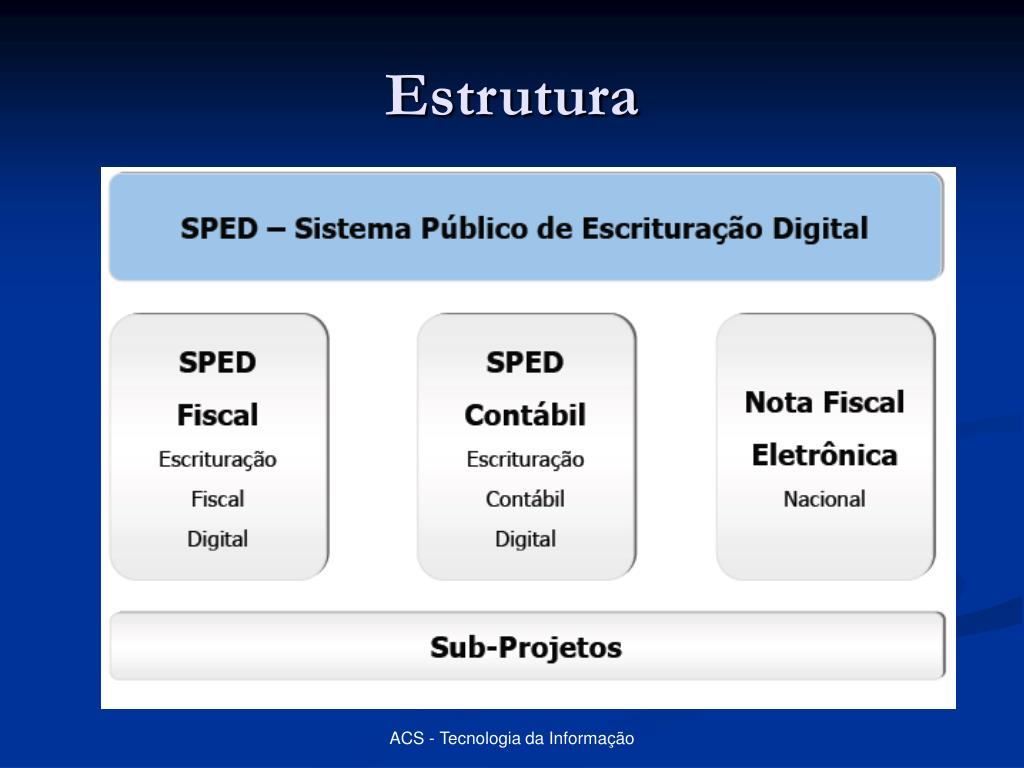 Estrutura

SPED – Sistema Público de Escrituração Digital

SPED
Fiscal
Escrituração
Fiscal
Digital

SPED
Contábil
Escrituração
Contábil
Digital

Nota Fiscal
Eletrônica
Nacional

Sub-Projetos

ACS - Tecnologia da Informação